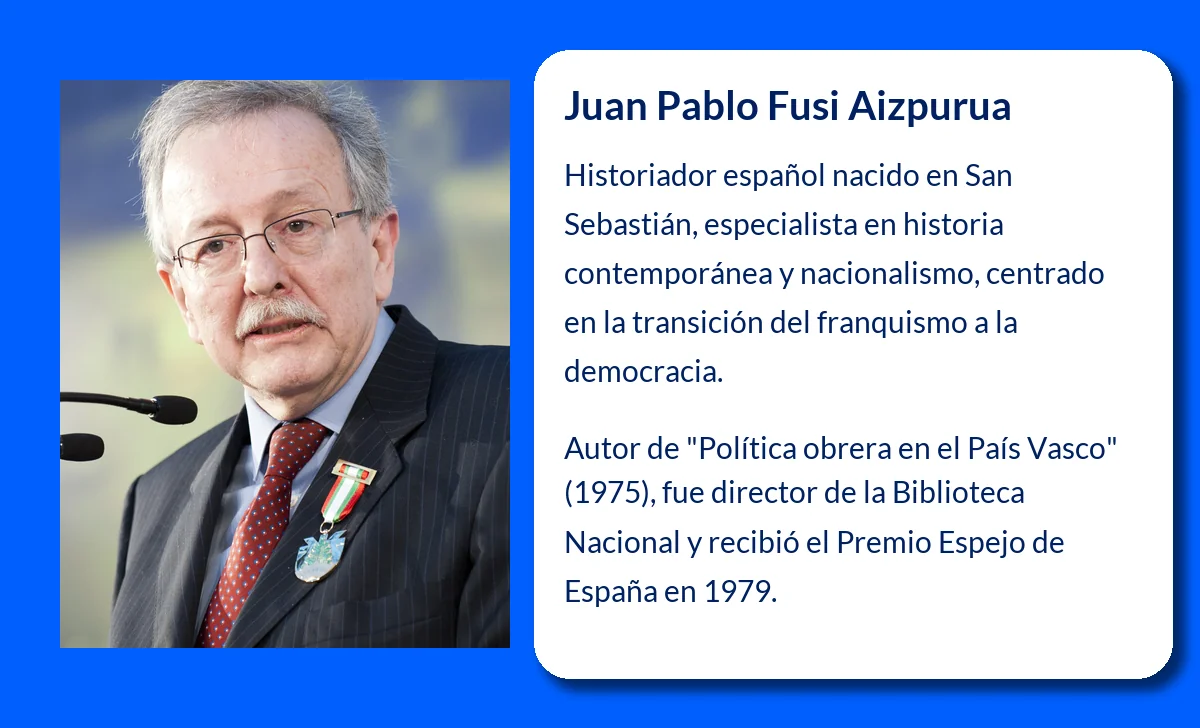 Juan Pablo Fusi Aizpurua

Historiador español nacido en San Sebastián, especialista en historia contemporánea y nacionalismo, centrado en la transición del franquismo a la democracia.

Autor de "Política obrera en el País Vasco" (1975), fue director de la Biblioteca Nacional y recibió el Premio Espejo de España en 1979.